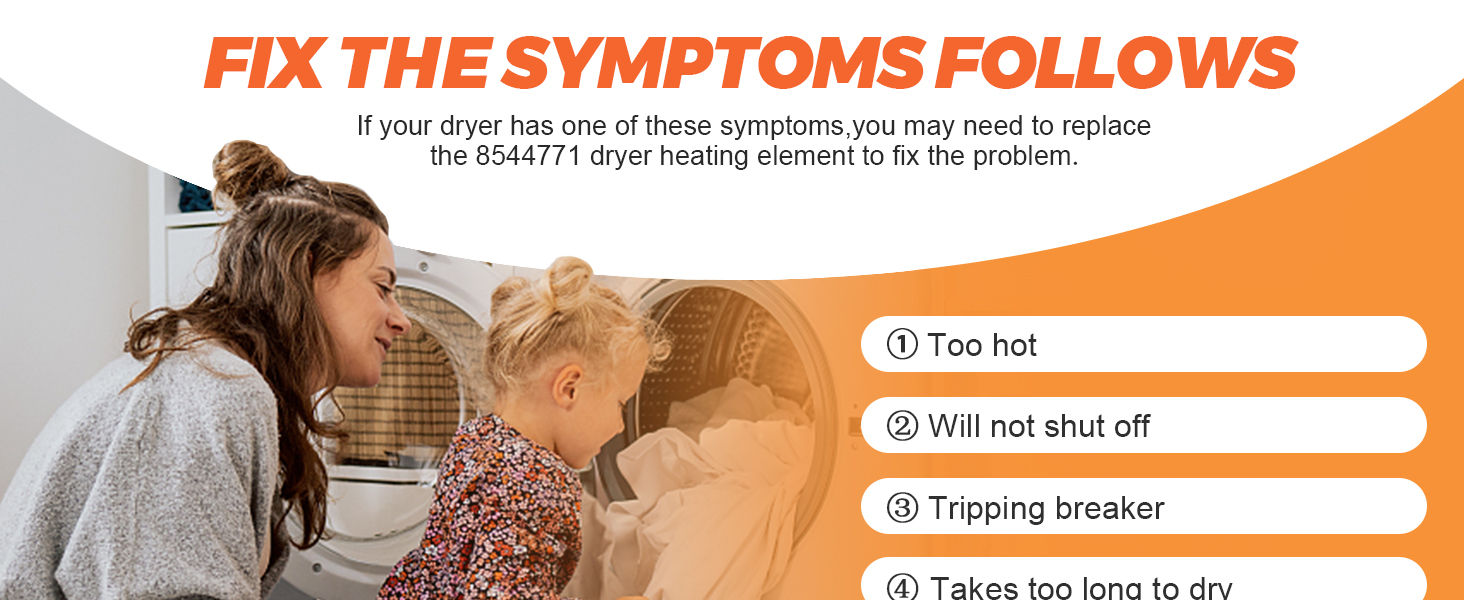 FIX THE SYMPTOMS FOLLOWS

If your dryer has one of these symptoms,you may need to replace the 8544771 dryer heating element to fix the problem.

① Too hot

② Will not shut off

③ Tripping breaker

④ Takes too long to dry